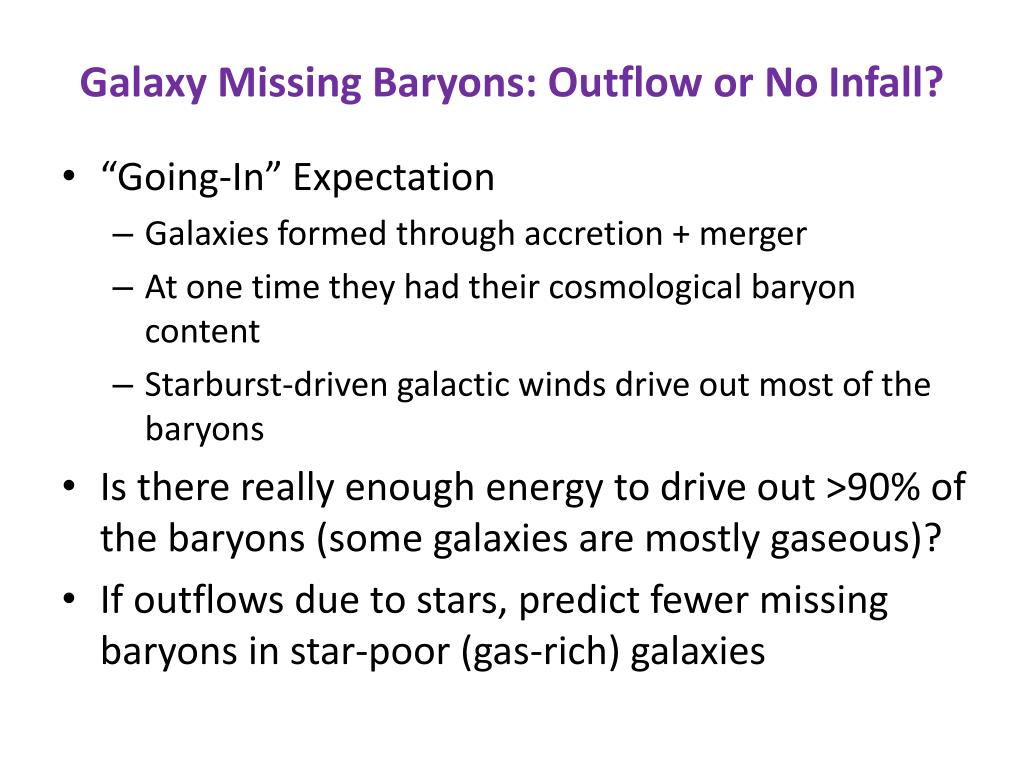 Galaxy Missing Baryons: Outflow or No Infall?

• “Going-In” Expectation
  – Galaxies formed through accretion + merger
  – At one time they had their cosmological baryon content
  – Starburst-driven galactic winds drive out most of the baryons
• Is there really enough energy to drive out >90% of the baryons (some galaxies are mostly gaseous)?
• If outflows due to stars, predict fewer missing baryons in star-poor (gas-rich) galaxies